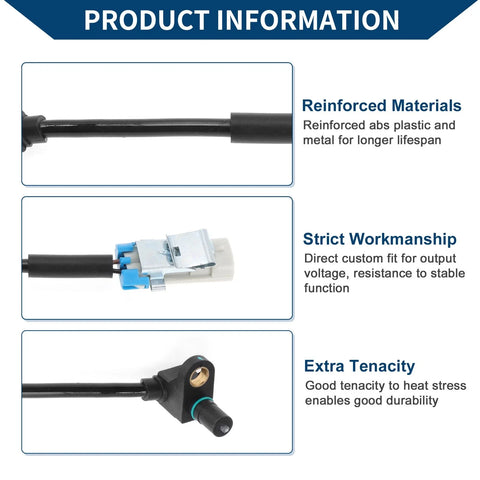 PRODUCT INFORMATION

Reinforced Materials
Reinforced abs plastic and metal for longer lifespan

Strict Workmanship
Direct custom fit for output voltage, resistance to stable function

Extra Tenacity
Good tenacity to heat stress enables good durability